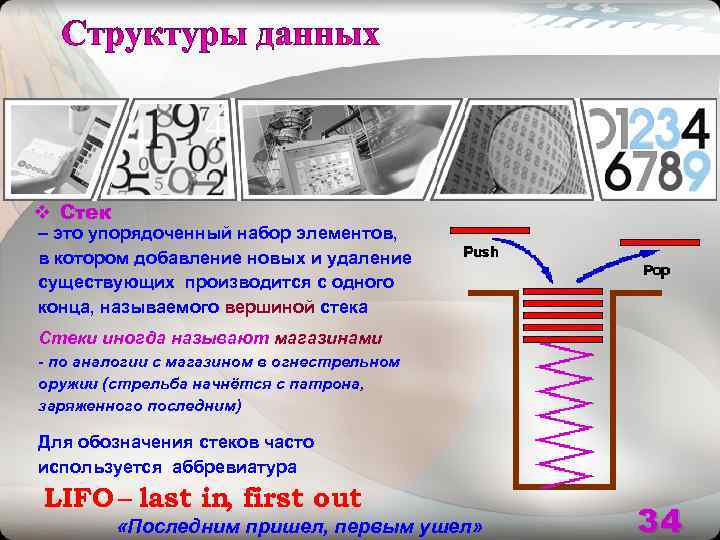 Структуры данных

01234
6789

❖ Стек
– это упорядоченный набор элементов, в котором добавление новых и удаление существующих производится с одного конца, называемого вершиной стека

Стеки иногда называют магазинами
- по аналогии с магазином в огнестрельном оружии (стрельба начнётся с патрона, заряженного последним)

Для обозначения стеков часто используется аббревиатура

LIFO – last in, first out
«Последним пришел, первым ушел»

Push
Pop

34